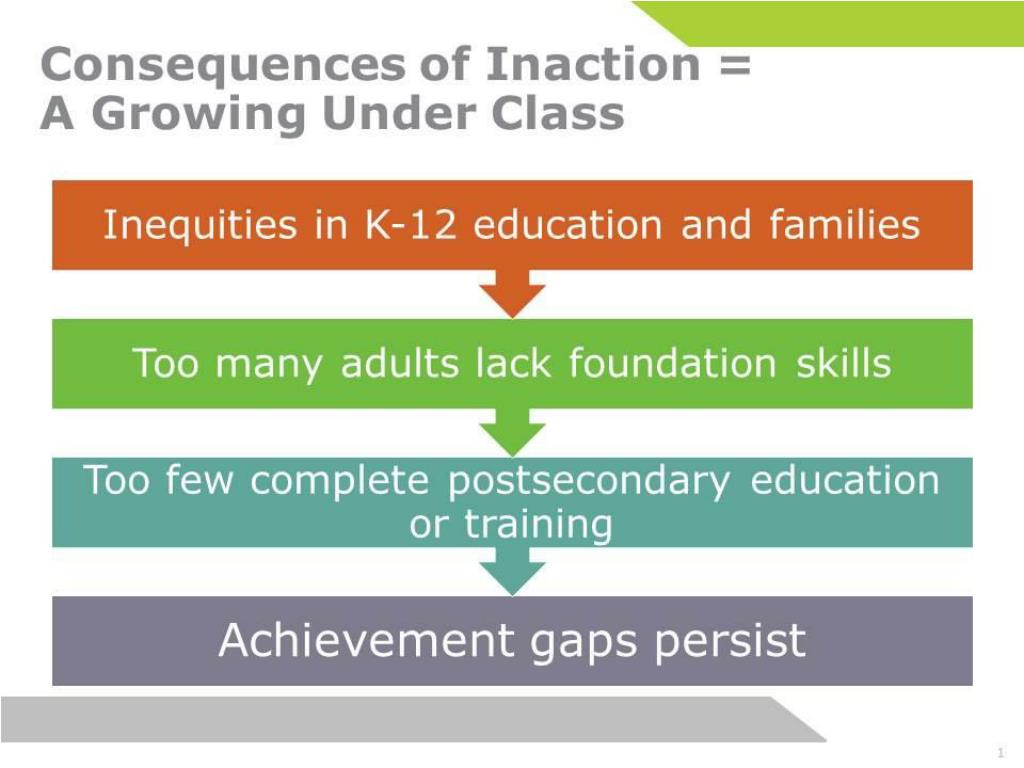 Consequences of Inaction =
A Growing Under Class

Inequities in K-12 education and families

Too many adults lack foundation skills

Too few complete postsecondary education or training

Achievement gaps persist

1